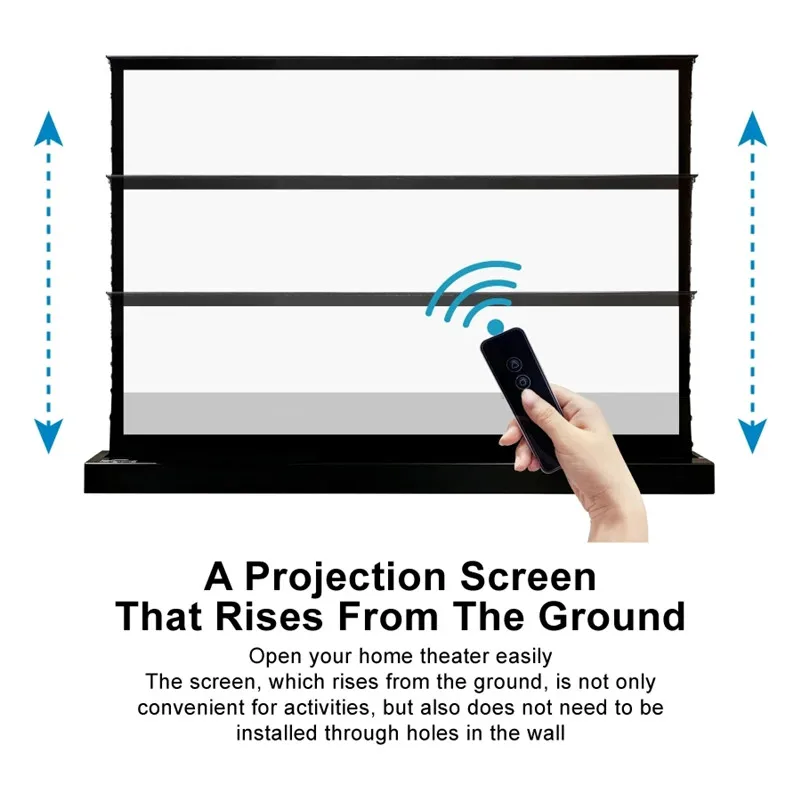 A Projection Screen
That Rises From The Ground

Open your home theater easily
The screen, which rises from the ground, is not only convenient for activities, but also does not need to be installed through holes in the wall